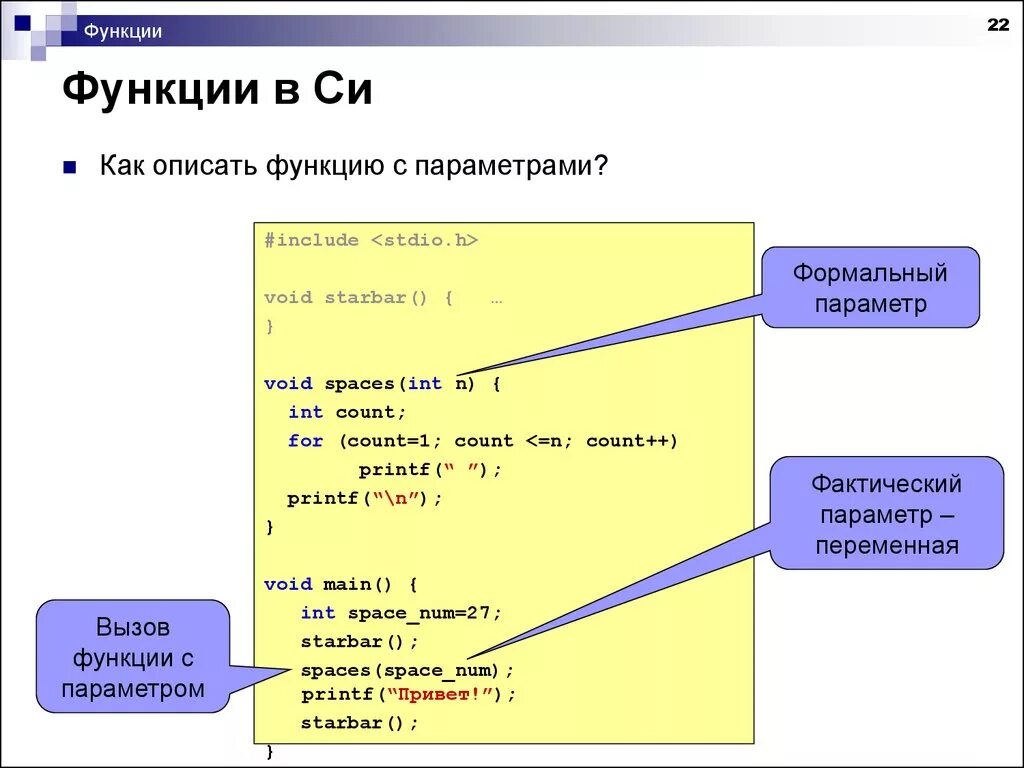 Функции

22

Функции в Си

Как описать функцию с параметрами?

#include <stdio.h>

void starbar() { …
}

void spaces(int n) {
  int count;
  for (count=1; count <=n; count++)
        printf(" ");
  printf("\n");
}

void main() {
   int space_num=27;
   starbar();
   spaces(space_num);
   printf("Привет!");
   starbar();
}

Формальный параметр

Фактический параметр – переменная

Вызов функции с параметром